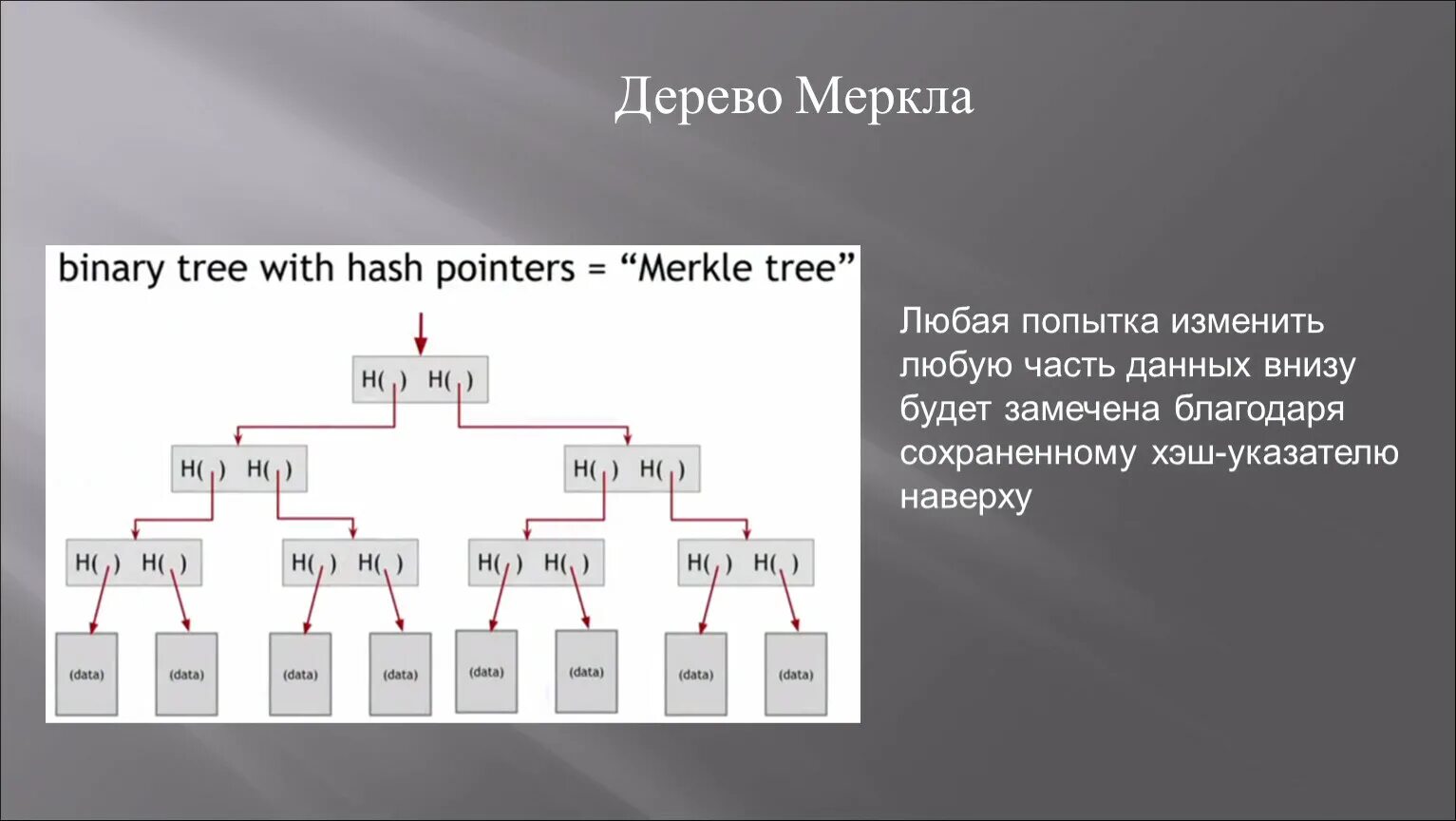 Дерево Меркла

binary tree with hash pointers = “Merkle tree”

H( ) H( )

H( ) H( )

H( ) H( )

H( ) H( )

H( ) H( )

H( ) H( )

H( ) H( )

(data)

(data)

(data)

(data)

(data)

(data)

(data)

(data)

Любая попытка изменить любую часть данных внизу будет замечена благодаря сохраненному хэш-указателю наверху